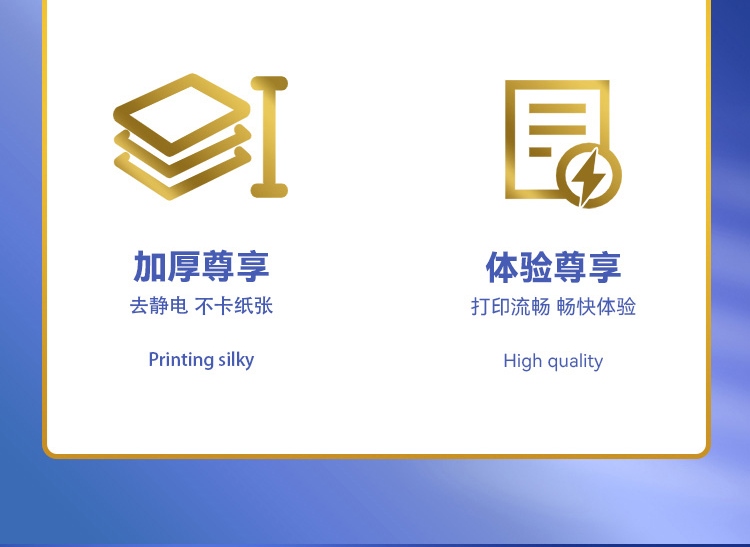 加厚尊享
去静电 不卡纸张

Printing silky

体验尊享
打印流畅 畅快体验

High quality